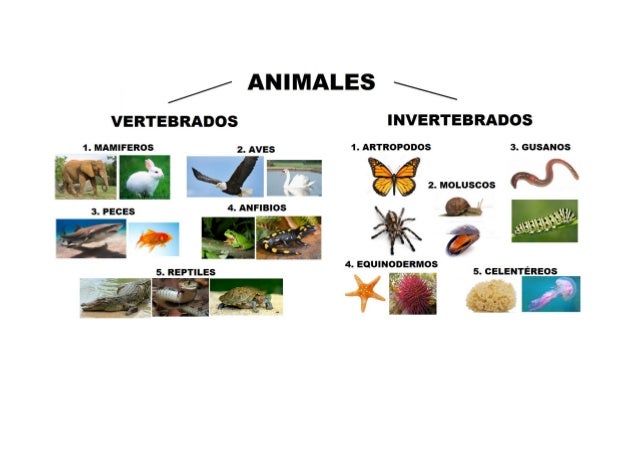 ANIMALES

VERTEBRADOS

1. MAMIFEROS

2. AVES

3. PECES

4. ANFIBIOS

5. REPTILES

INVERTEBRADOS

1. ARTROPODOS

2. MOLUSCOS

3. GUSANOS

4. EQUINODERMOS

5. CELENTÉREOS